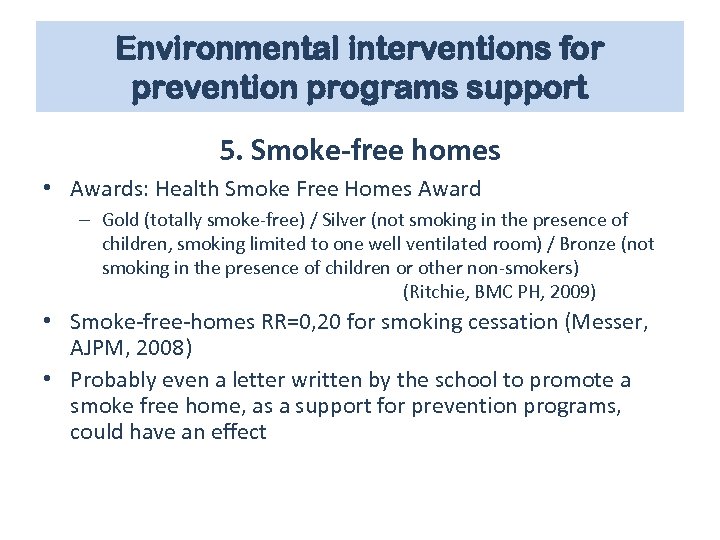 Environmental interventions for prevention programs support

5. Smoke-free homes

• Awards: Health Smoke Free Homes Award
  – Gold (totally smoke-free) / Silver (not smoking in the presence of children, smoking limited to one well ventilated room) / Bronze (not smoking in the presence of children or other non-smokers)
  (Ritchie, BMC PH, 2009)
• Smoke-free-homes RR=0,20 for smoking cessation (Messer, AJPM, 2008)
• Probably even a letter written by the school to promote a smoke free home, as a support for prevention programs, could have an effect